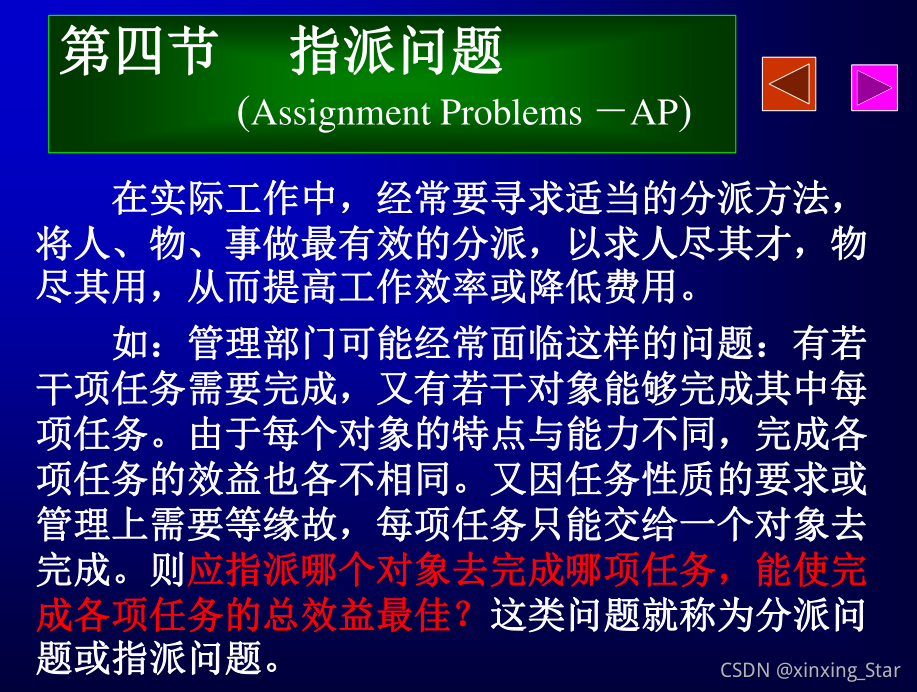 第四节　指派问题
(Assignment Problems －AP)

在实际工作中，经常要寻求适当的分派方法，将人、物、事做最有效的分派，以求人尽其才，物尽其用，从而提高工作效率或降低费用。

如：管理部门可能经常面临这样的问题：有若干项任务需要完成，又有若干对象能够完成其中每项任务。由于每个对象的特点与能力不同，完成各项任务的效益也各不相同。又因任务性质的要求或管理上需要等缘故，每项任务只能交给一个对象去完成。则应指派哪个对象去完成哪项任务，能使完成各项任务的总效益最佳？这类问题就称为分派问题或指派问题。

CSDN @xinxing_Star